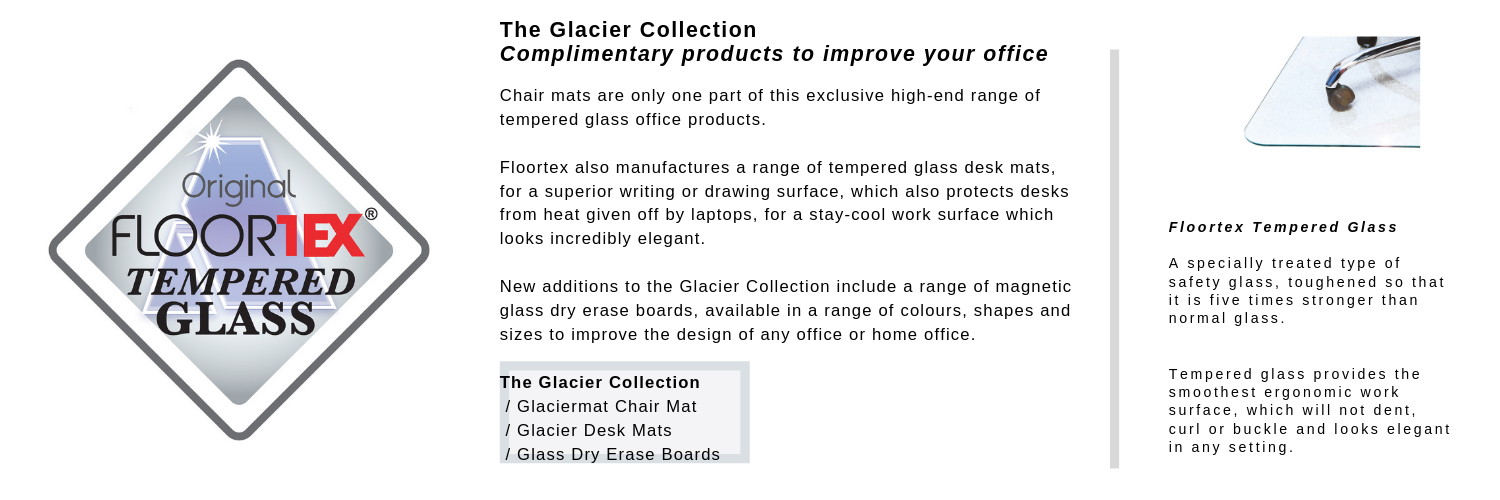 Original
FLOORTEX®
TEMPERED
GLASS

The Glacier Collection
Complimentary products to improve your office

Chair mats are only one part of this exclusive high-end range of tempered glass office products.

Floortex also manufactures a range of tempered glass desk mats, for a superior writing or drawing surface, which also protects desks from heat given off by laptops, for a stay-cool work surface which looks incredibly elegant.

New additions to the Glacier Collection include a range of magnetic glass dry erase boards, available in a range of colours, shapes and sizes to improve the design of any office or home office.

The Glacier Collection
/ Glaciermat Chair Mat
/ Glacier Desk Mats
/ Glass Dry Erase Boards

Floortex Tempered Glass

A specially treated type of safety glass, toughened so that it is five times stronger than normal glass.

Tempered glass provides the smoothest ergonomic work surface, which will not dent, curl or buckle and looks elegant in any setting.